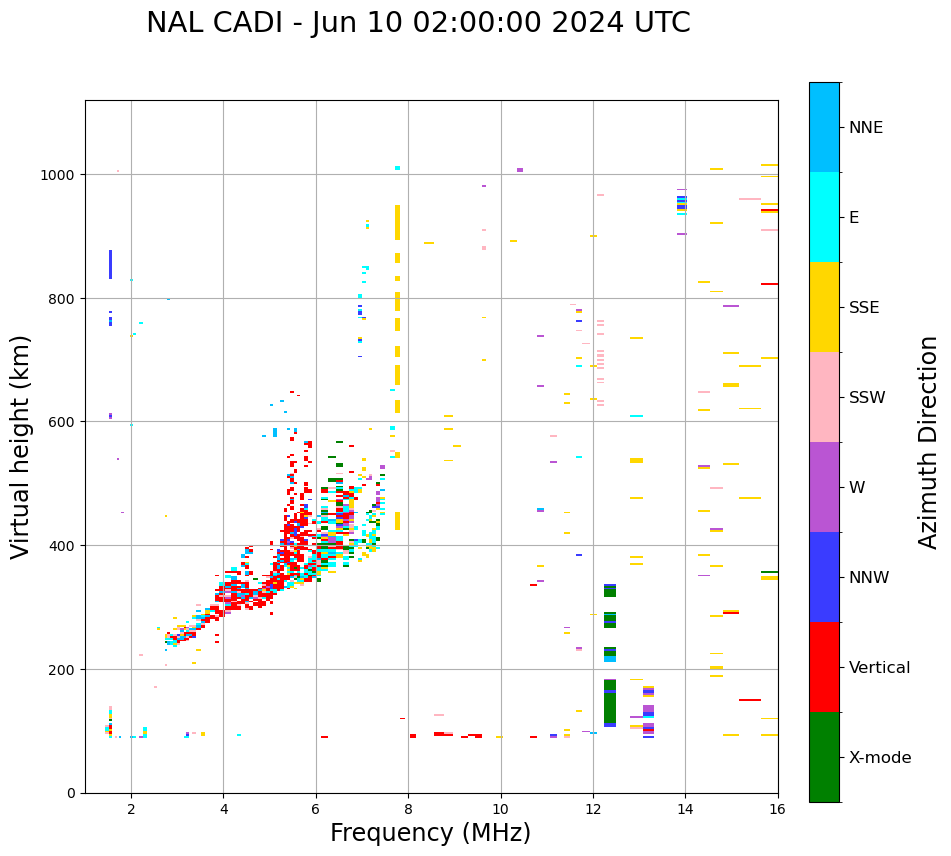 NAL CADI - Jun 10 02:00:00 2024 UTC

Virtual height (km)

1000
800
600
400
200
0

2
4
6
8
10
12
14
16

Frequency (MHz)

NNE
E
SSE
SSW
W
NNW
Vertical
X-mode

Azimuth Direction